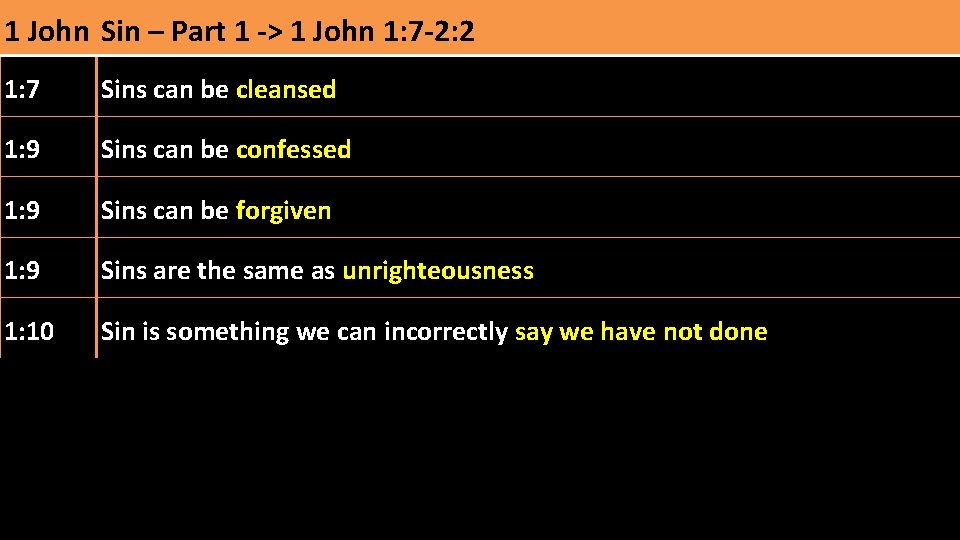 | 1 John | Sin – Part 1 -> 1 John 1:7-2:2 |
|---|---|
| 1:7 | Sins can be cleansed |
| 1:9 | Sins can be confessed |
| 1:9 | Sins can be forgiven |
| 1:9 | Sins are the same as unrighteousness |
| 1:10 | Sin is something we can incorrectly say we have not done |